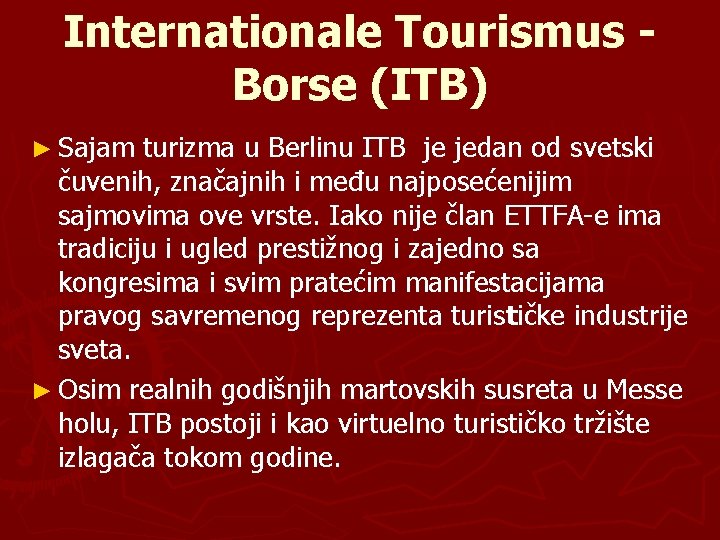 Internationale Tourismus - Borse (ITB)

► Sajam turizma u Berlinu ITB je jedan od svetski čuvenih, značajnih i među najposećenijim sajmovima ove vrste. Iako nije član ETTFA-e ima tradiciju i ugled prestižnog i zajedno sa kongresima i svim pratećim manifestacijama pravog savremenog reprezenta turističke industrije sveta.

► Osim realnih godišnjih martovskih susreta u Messe holu, ITB postoji i kao virtuelno turističko tržište izlagača tokom godine.